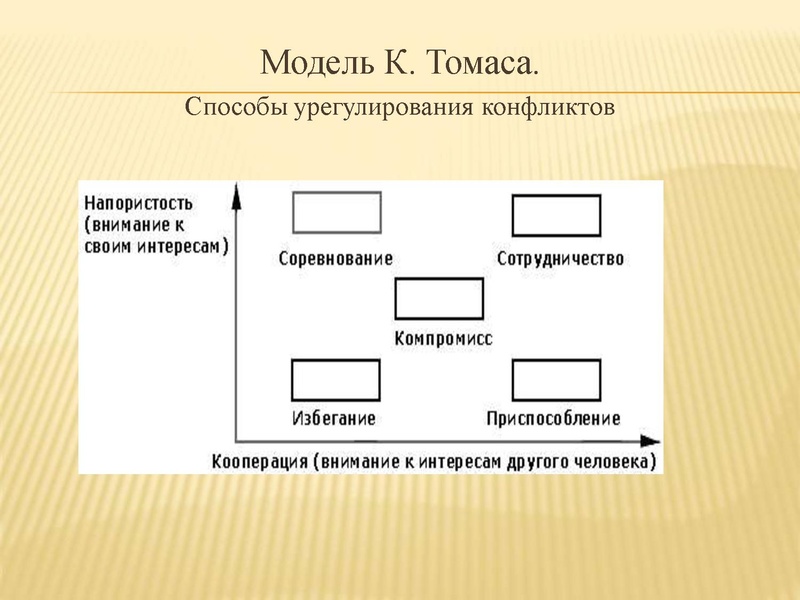 Модель К. Томаса.

Способы урегулирования конфликтов

Напористость (внимание к своим интересам)

Соревнование

Сотрудничество

Компромисс

Избегание

Приспособление

Кооперация (внимание к интересам другого человека)